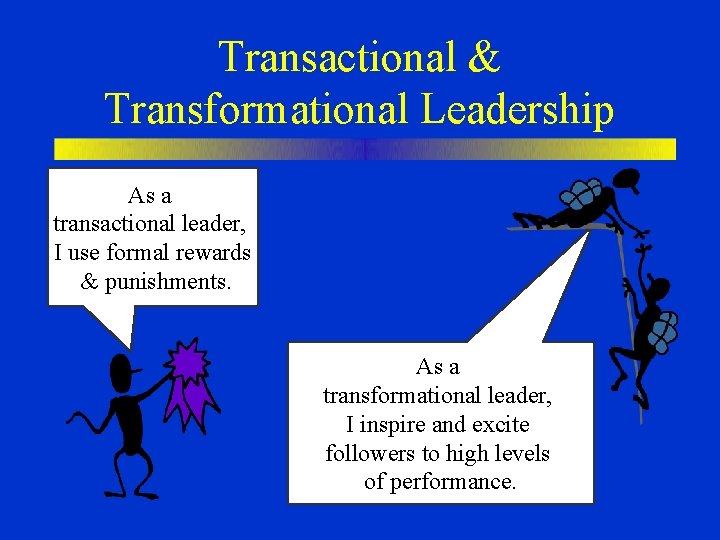 Transactional & Transformational Leadership

As a transactional leader, I use formal rewards & punishments.

As a transformational leader, I inspire and excite followers to high levels of performance.